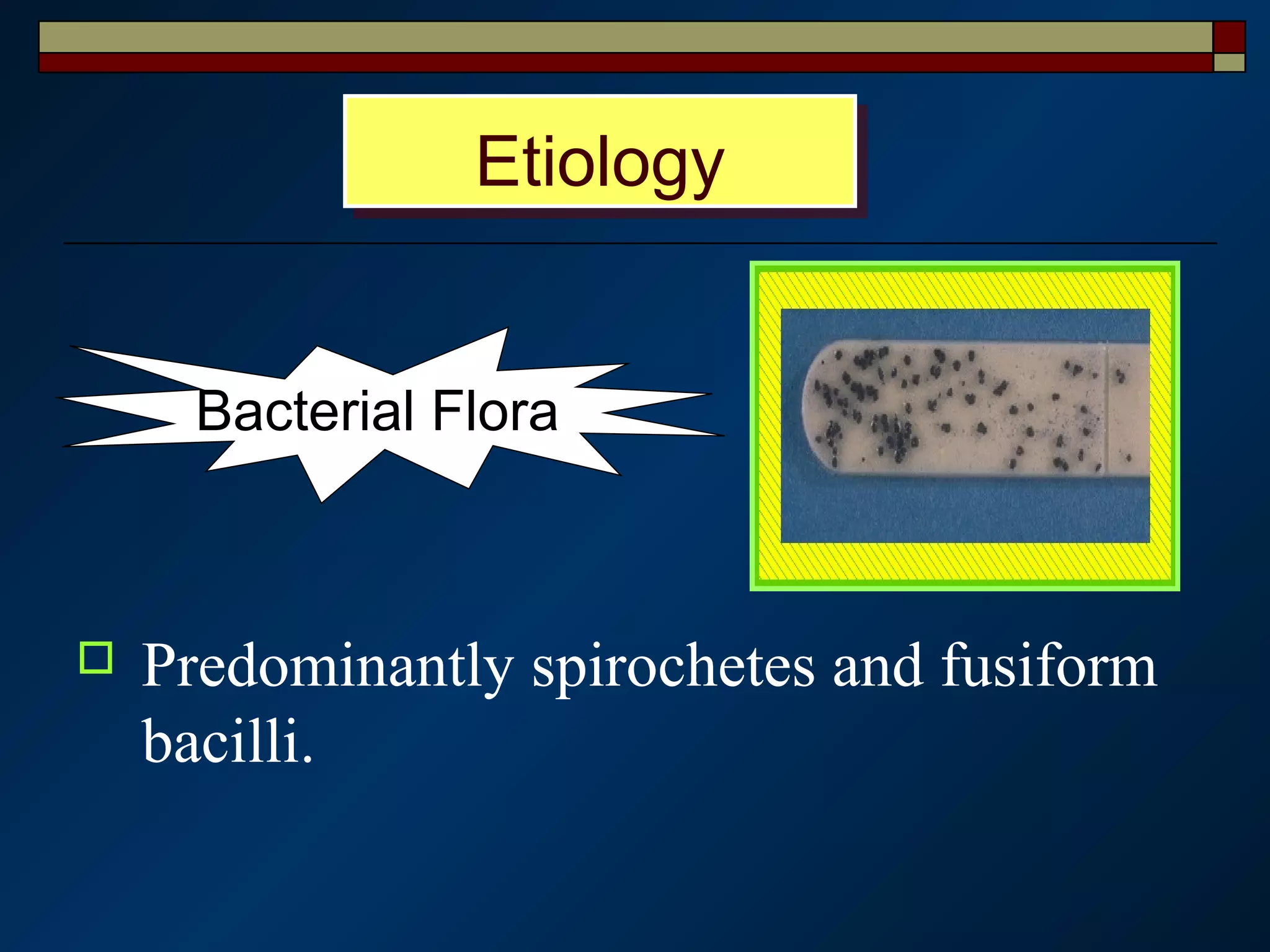 Etiology

Bacterial Flora

Predominantly spirochetes and fusiform bacilli.